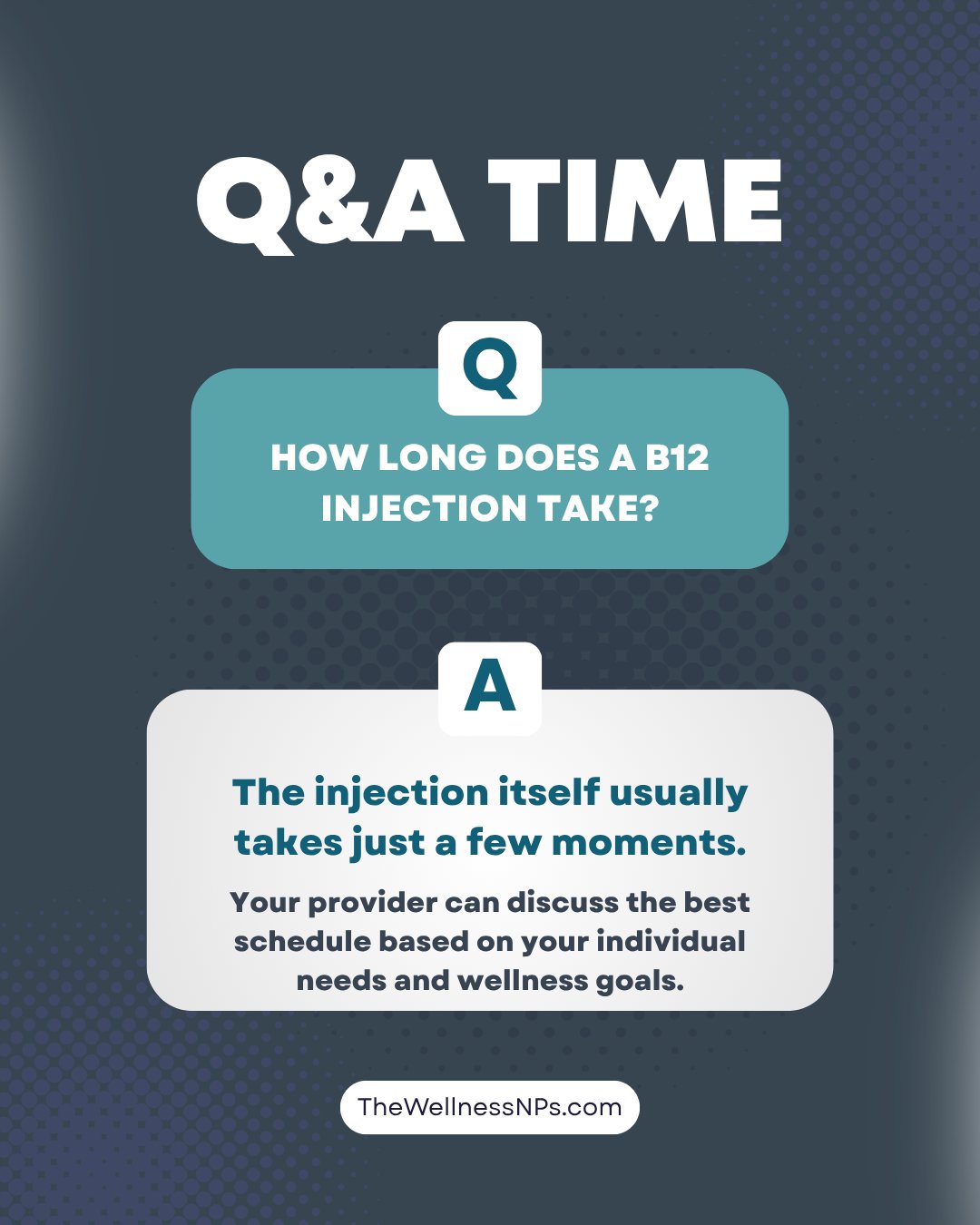 Q&A TIME

Q

HOW LONG DOES A B12 INJECTION TAKE?

A

The injection itself usually takes just a few moments.

Your provider can discuss the best schedule based on your individual needs and wellness goals.

TheWellnessNPs.com